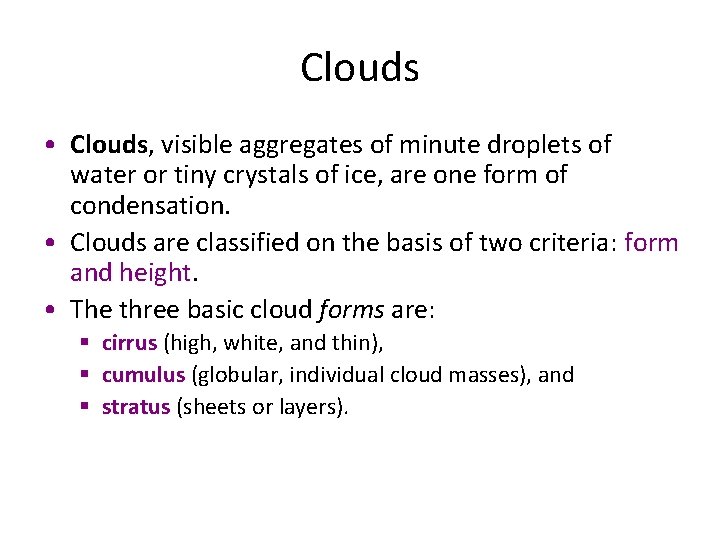 Clouds

• Clouds, visible aggregates of minute droplets of water or tiny crystals of ice, are one form of condensation.

• Clouds are classified on the basis of two criteria: form and height.

• The three basic cloud forms are:
  ▪ cirrus (high, white, and thin),
  ▪ cumulus (globular, individual cloud masses), and
  ▪ stratus (sheets or layers).